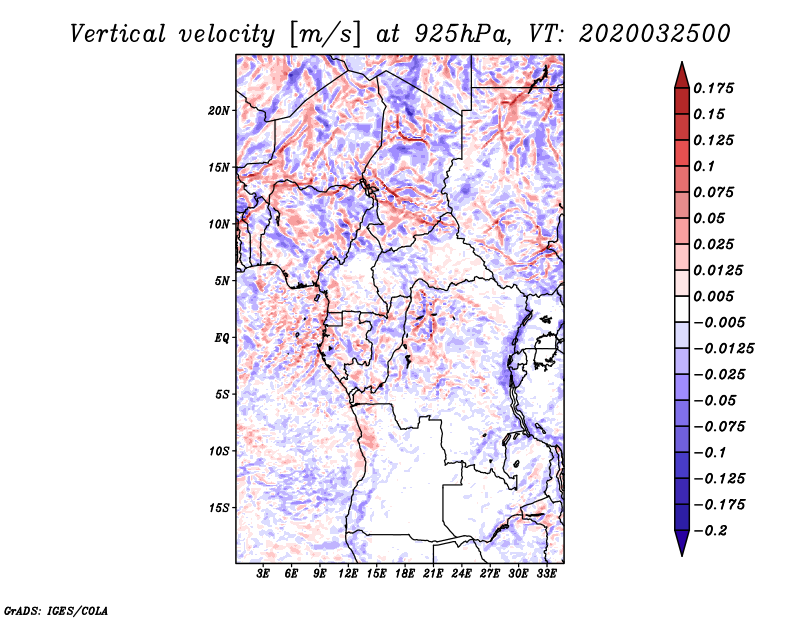 Vertical velocity [m/s] at 925hPa, VT: 2020032500

20N
15N
10N
5N
EQ
5S
10S
15S

3E 6E 9E 12E 15E 18E 21E 24E 27E 30E 33E

0.175
0.15
0.125
0.1
0.075
0.05
0.025
0.0125
0.005
−0.005
−0.0125
−0.025
−0.05
−0.075
−0.1
−0.125
−0.175
−0.2

GrADS: IGES/COLA